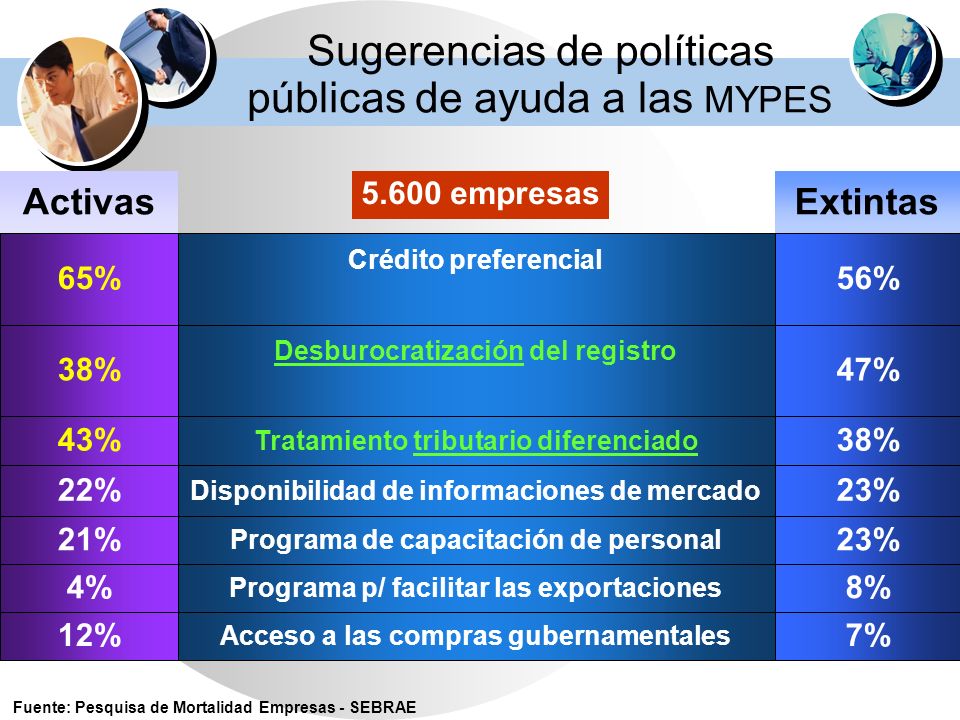 Sugerencias de políticas públicas de ayuda a las MYPES

| Activas | 5.600 empresas | Extintas |
|---|---|---|
| 65% | Crédito preferencial | 56% |
| 38% | Desburocratización del registro | 47% |
| 43% | Tratamiento tributario diferenciado | 38% |
| 22% | Disponibilidad de informaciones de mercado | 23% |
| 21% | Programa de capacitación de personal | 23% |
| 4% | Programa p/ facilitar las exportaciones | 8% |
| 12% | Acceso a las compras gubernamentales | 7% |

Fuente: Pesquisa de Mortalidad Empresas - SEBRAE